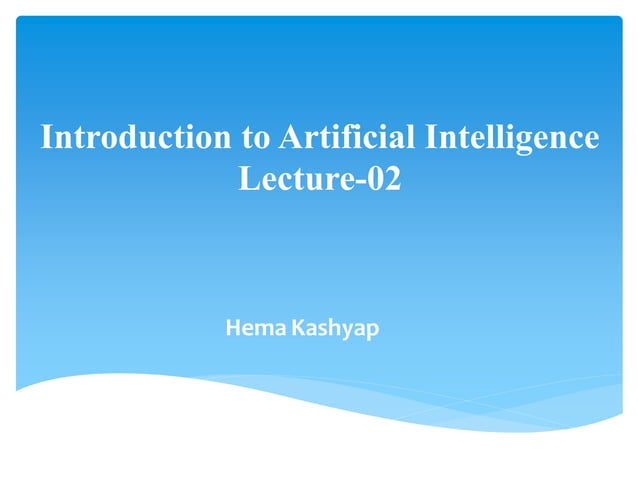 Introduction to Artificial Intelligence
Lecture-02

Hema Kashyap